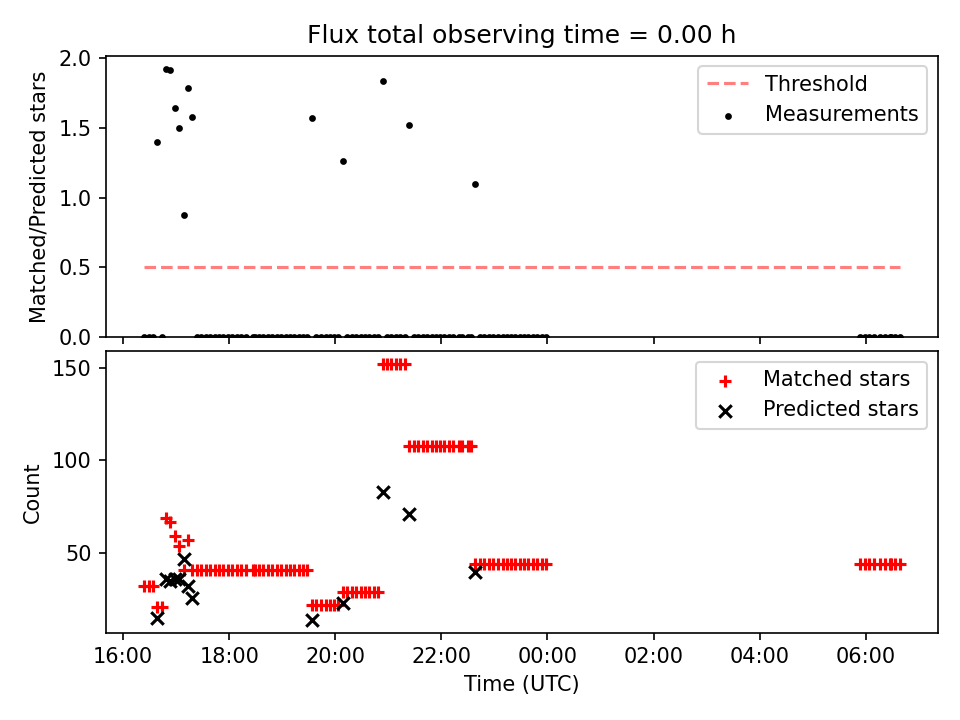 Flux total observing time = 0.00 h

Matched/Predicted stars

2.0
1.5
1.0
0.5
0.0

Threshold
Measurements

Count

150
100
50

Matched stars
Predicted stars

16:00
18:00
20:00
22:00
00:00
02:00
04:00
06:00

Time (UTC)